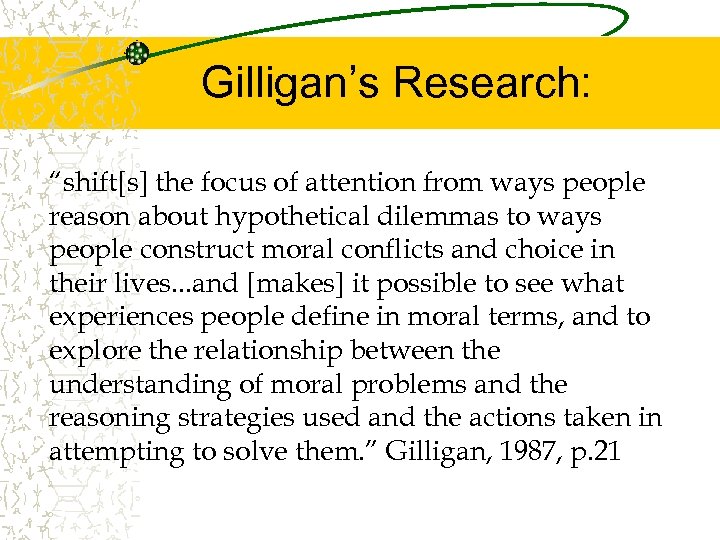 Gilligan’s Research:

“shift[s] the focus of attention from ways people reason about hypothetical dilemmas to ways people construct moral conflicts and choice in their lives...and [makes] it possible to see what experiences people define in moral terms, and to explore the relationship between the understanding of moral problems and the reasoning strategies used and the actions taken in attempting to solve them.” Gilligan, 1987, p.21